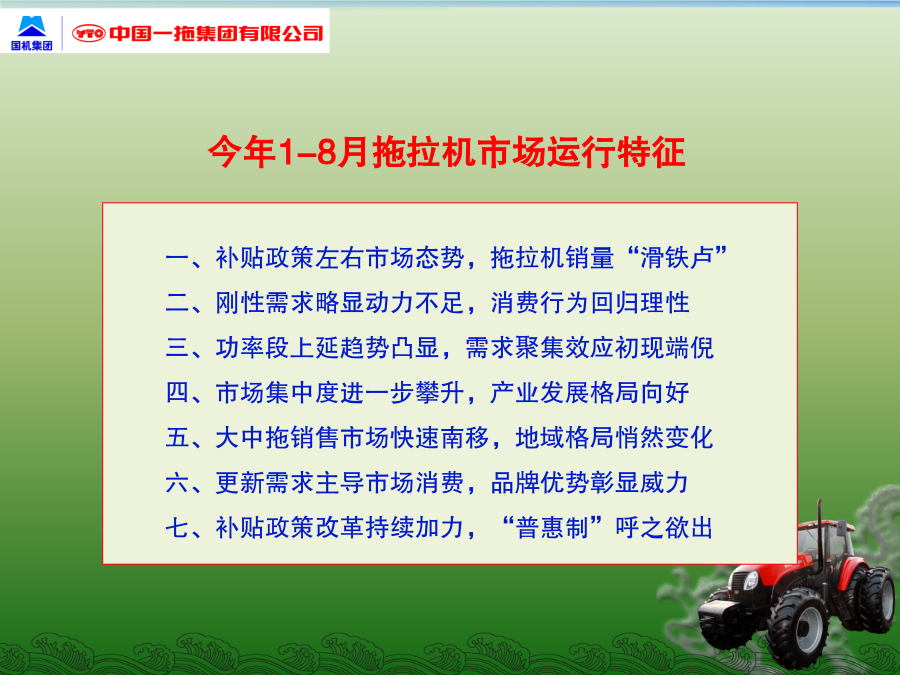 国机集团

YTO 中国一拖集团有限公司

今年1–8月拖拉机市场运行特征

一、补贴政策左右市场态势，拖拉机销量“滑铁卢”
二、刚性需求略显动力不足，消费行为回归理性
三、功率段上延趋势凸显，需求聚集效应初现端倪
四、市场集中度进一步攀升，产业发展格局向好
五、大中拖销售市场快速南移，地域格局悄然变化
六、更新需求主导市场消费，品牌优势彰显威力
七、补贴政策改革持续加力，“普惠制”呼之欲出